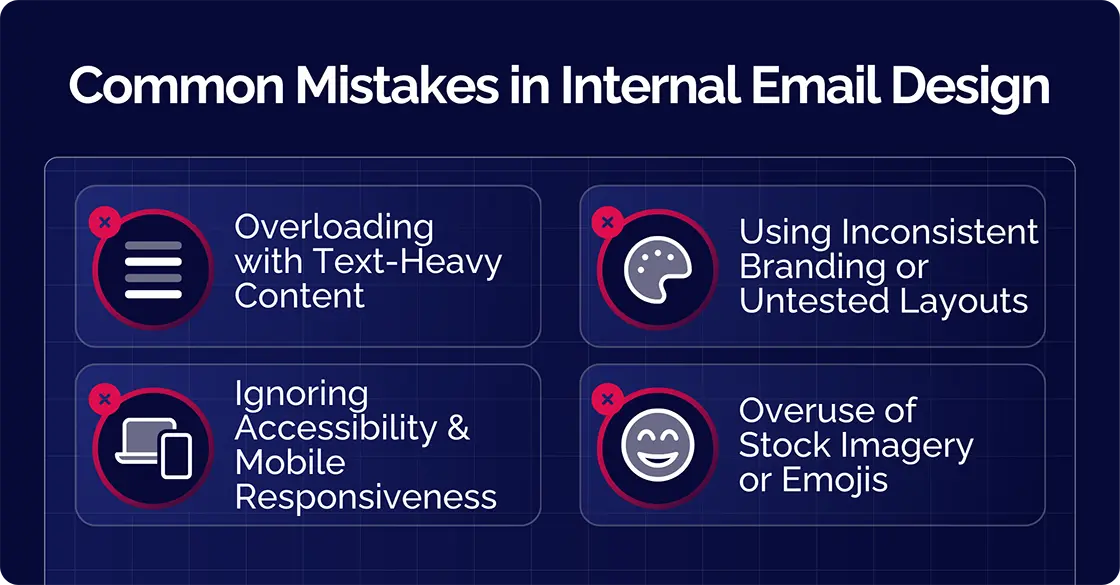 Common Mistakes in Internal Email Design

Overloading with Text-Heavy Content

Using Inconsistent Branding or Untested Layouts

Ignoring Accessibility & Mobile Responsiveness

Overuse of Stock Imagery or Emojis